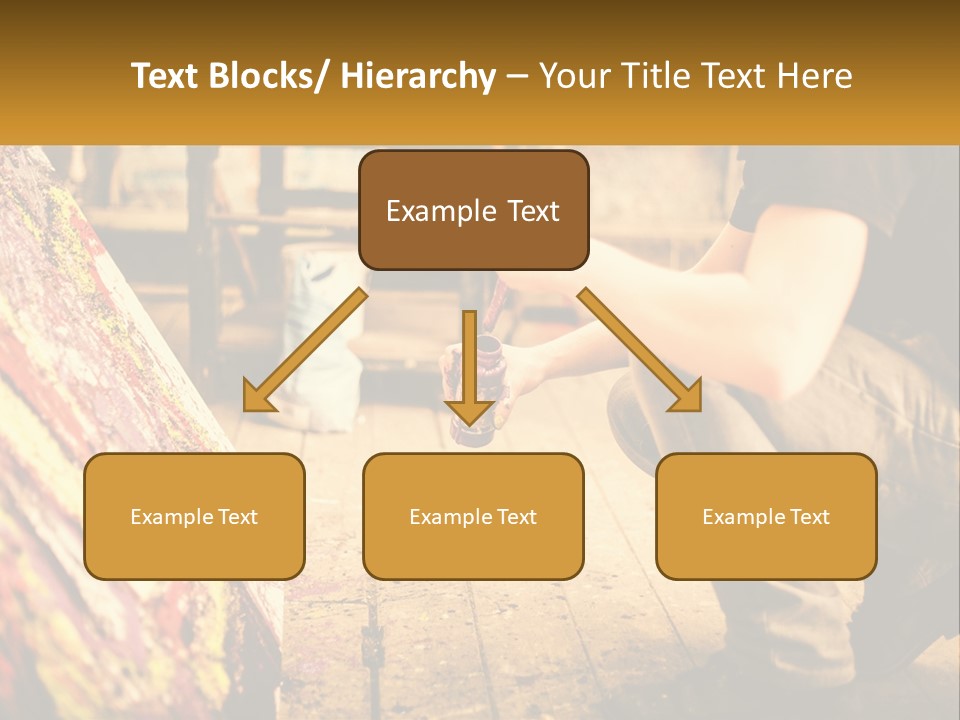 Text Blocks/ Hierarchy – Your Title Text Here

Example Text

Example Text

Example Text

Example Text